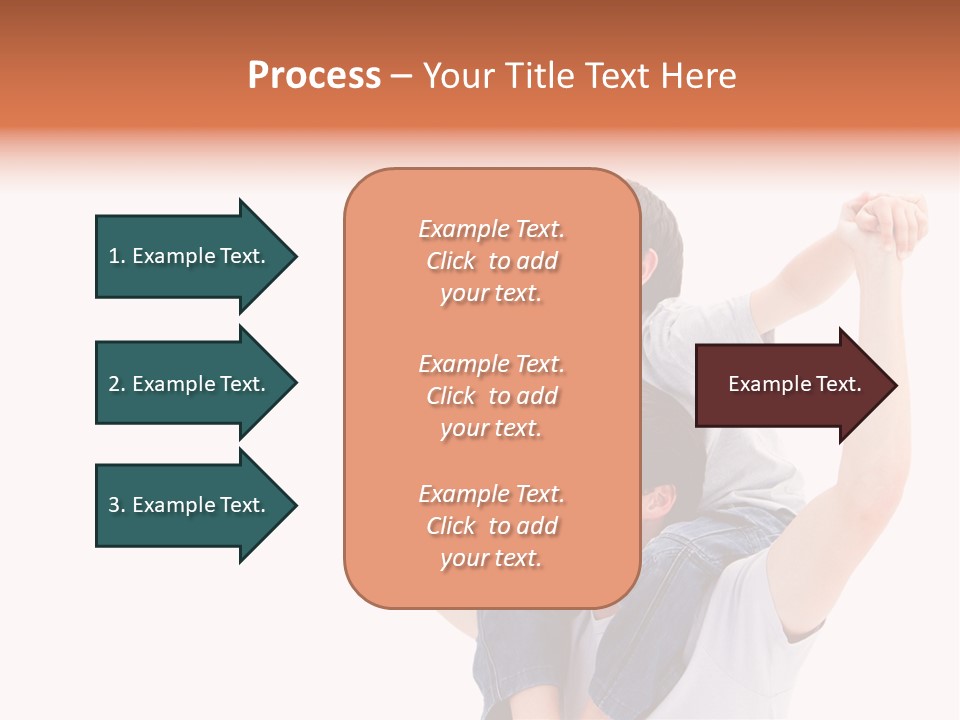 Process – Your Title Text Here

1. Example Text.

2. Example Text.

3. Example Text.

Example Text. Click to add your text.

Example Text. Click to add your text.

Example Text. Click to add your text.

Example Text.